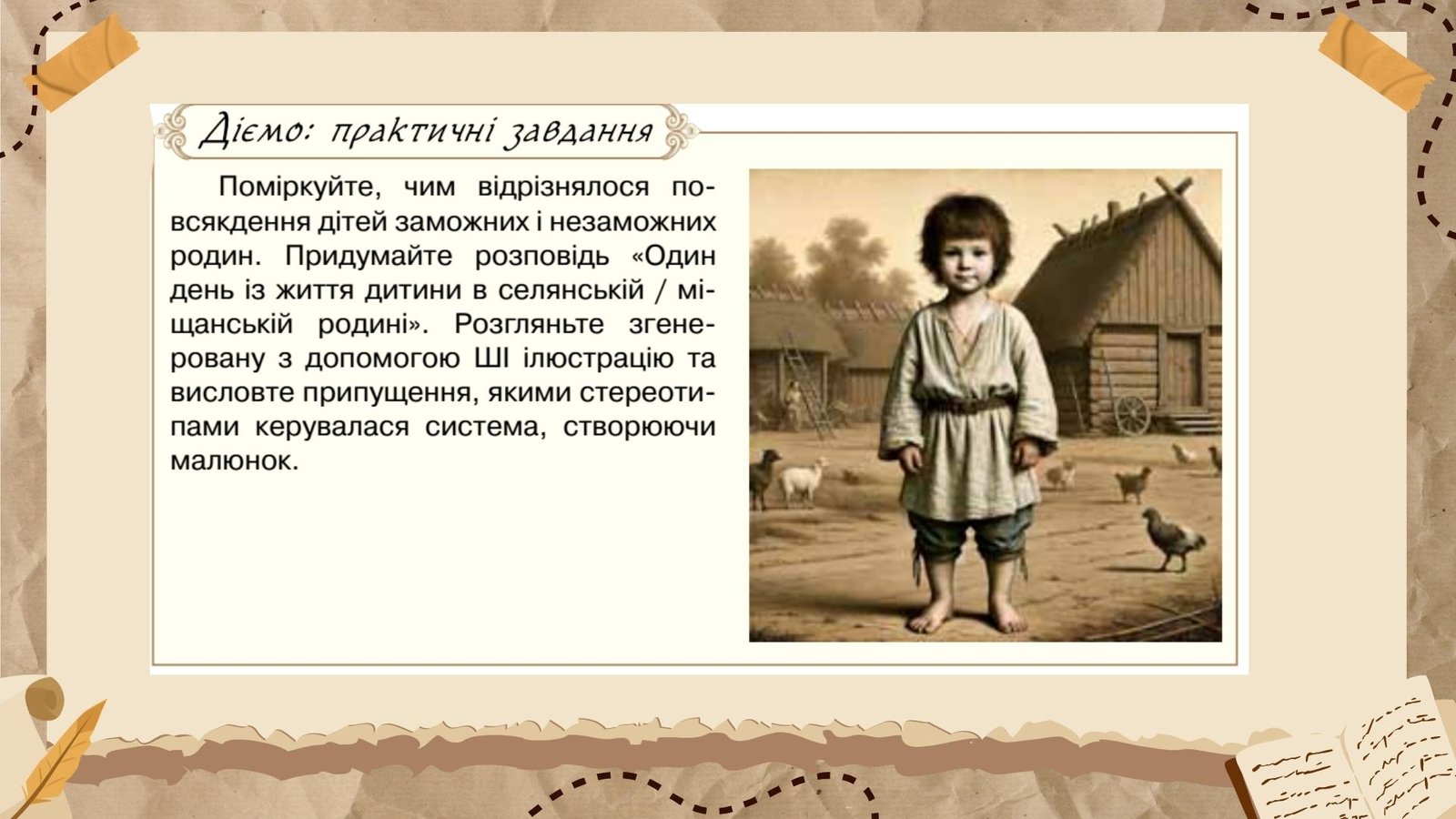 Діємо: практичні завдання

Поміркуйте, чим відрізнялося повсякдення дітей заможних і незаможних родин. Придумайте розповідь «Один день із життя дитини в селянській / міщанській родині». Розгляньте згенеровану з допомогою ШІ ілюстрацію та висловте припущення, якими стереотипами керувалася система, створюючи малюнок.